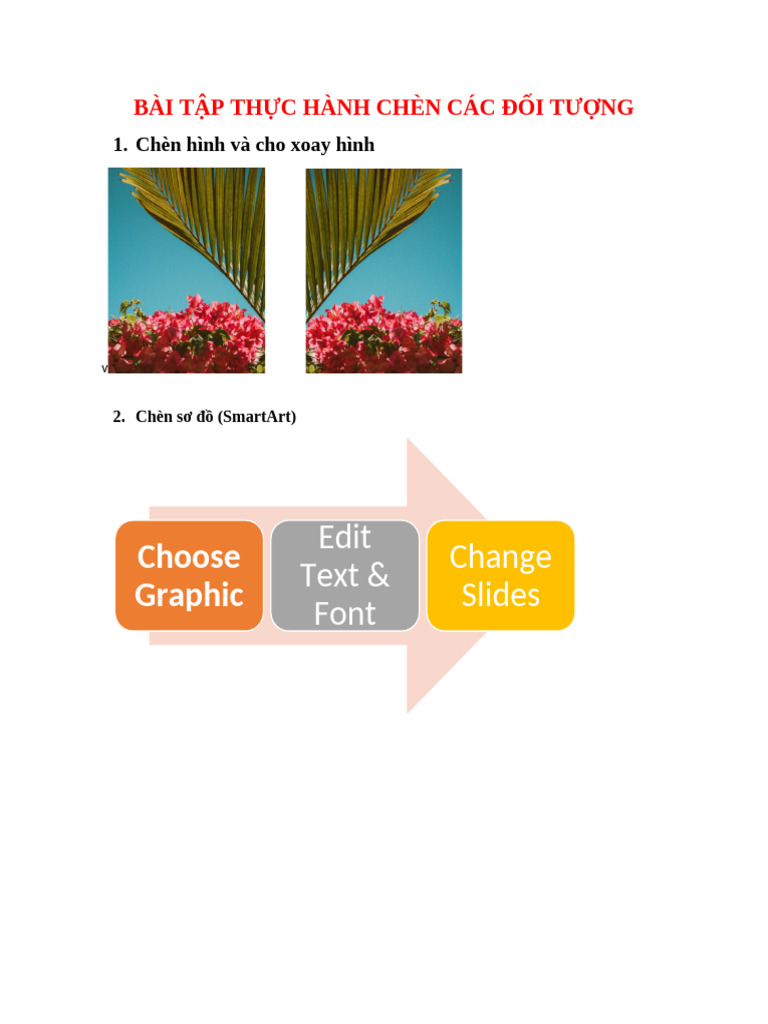 BÀI TẬP THỰC HÀNH CHÈN CÁC ĐỐI TƯỢNG

1. Chèn hình và cho xoay hình

v

2. Chèn sơ đồ (SmartArt)

Choose Graphic

Edit Text & Font

Change Slides